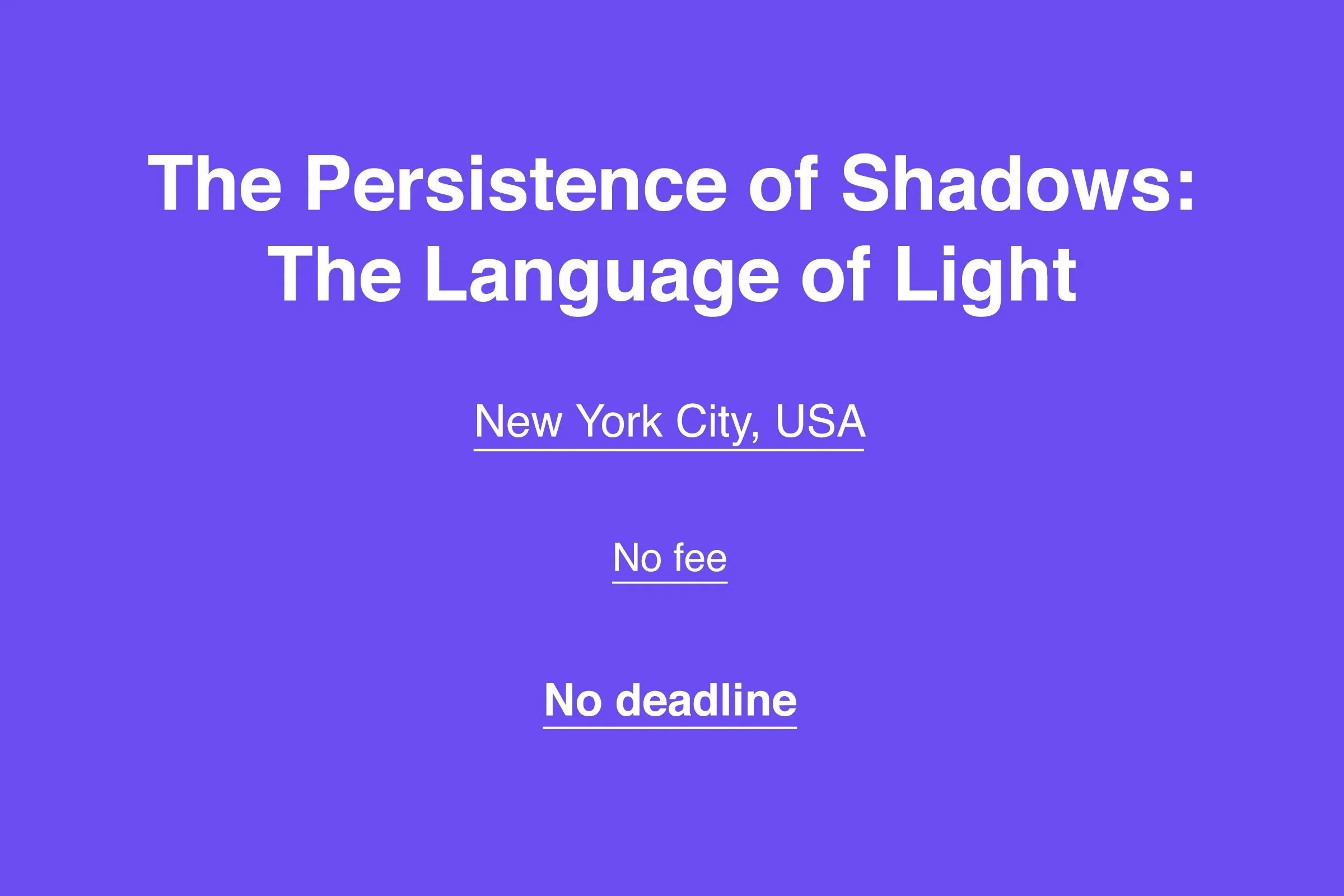 The Persistence of Shadows: The Language of Light

New York City, USA

No fee

No deadline